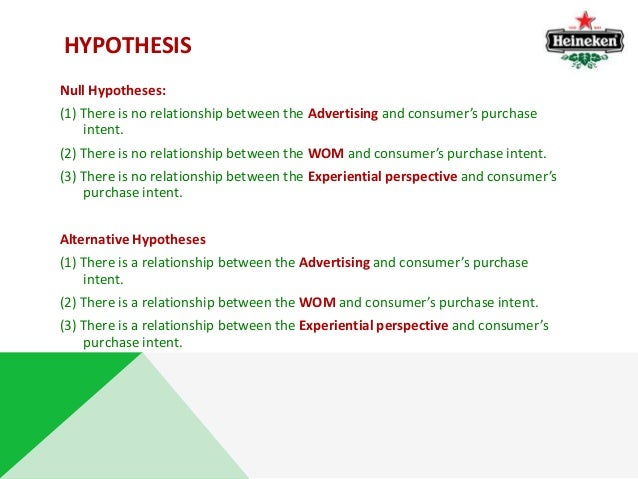 HYPOTHESIS

Heineken

Null Hypotheses:

(1) There is no relationship between the Advertising and consumer's purchase intent.

(2) There is no relationship between the WOM and consumer's purchase intent.

(3) There is no relationship between the Experiential perspective and consumer's purchase intent.

Alternative Hypotheses

(1) There is a relationship between the Advertising and consumer's purchase intent.

(2) There is a relationship between the WOM and consumer's purchase intent.

(3) There is a relationship between the Experiential perspective and consumer's purchase intent.